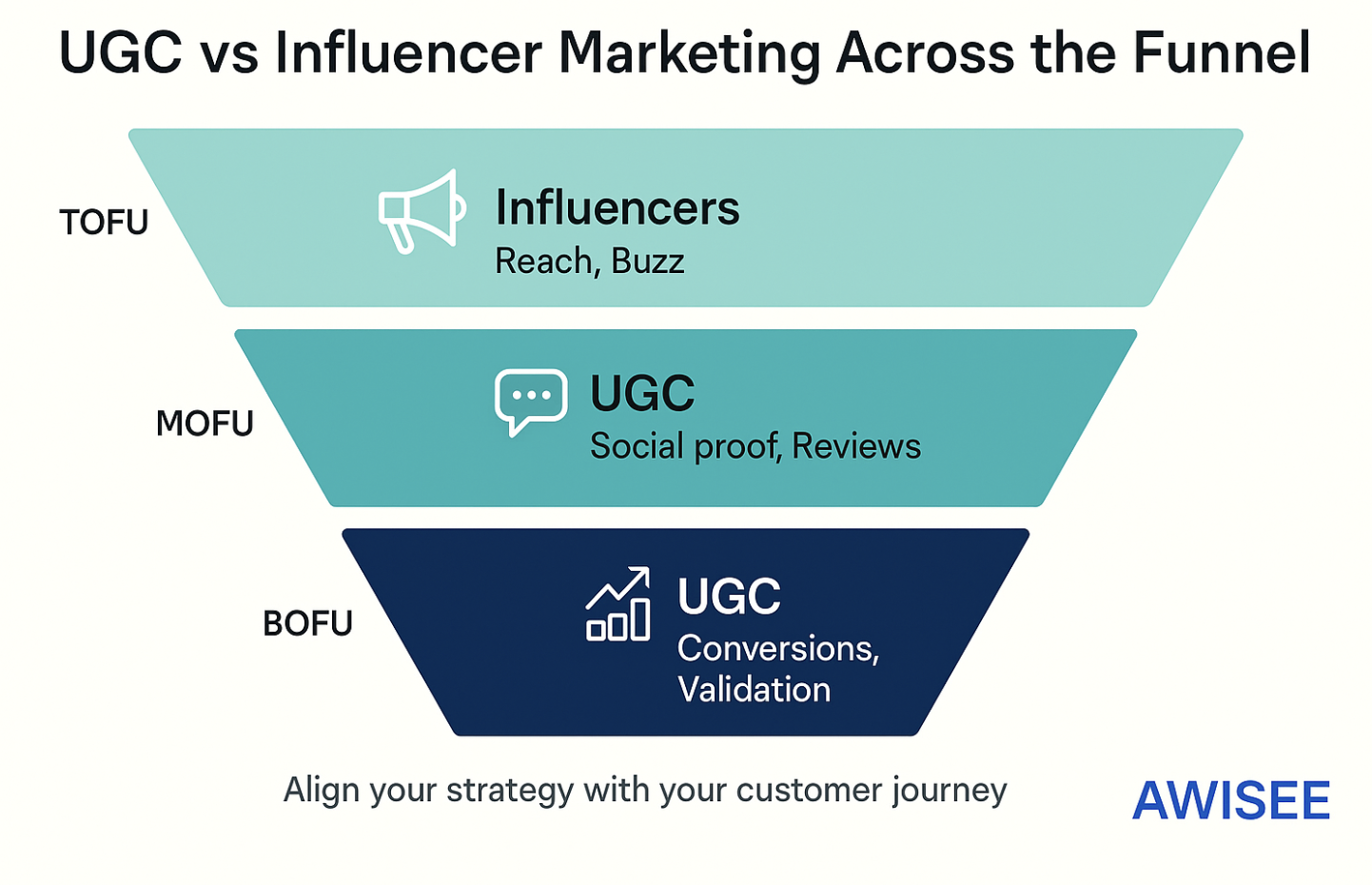 UGC vs Influencer Marketing Across the Funnel

TOFU

Influencers
Reach, Buzz

MOFU

UGC
Social proof, Reviews

BOFU

UGC
Conversions, Validation

Align your strategy with your customer journey

AWISEE